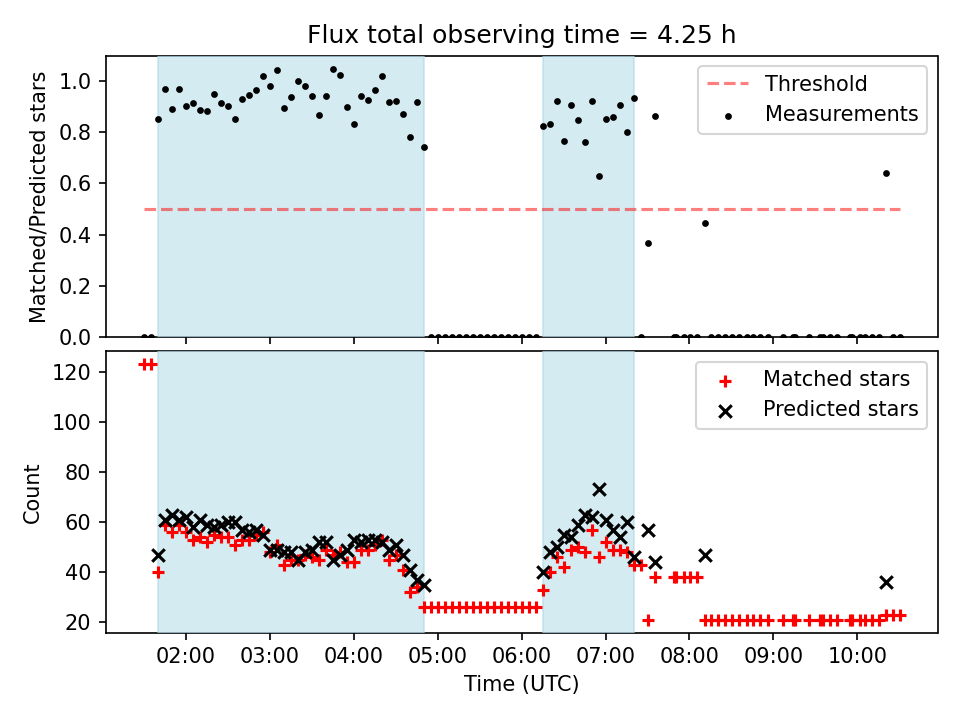 Flux total observing time = 4.25 h

Matched/Predicted stars

1.0
0.8
0.6
0.4
0.2
0.0

Threshold
Measurements

Count

120
100
80
60
40
20

Matched stars
Predicted stars

02:00 03:00 04:00 05:00 06:00 07:00 08:00 09:00 10:00

Time (UTC)